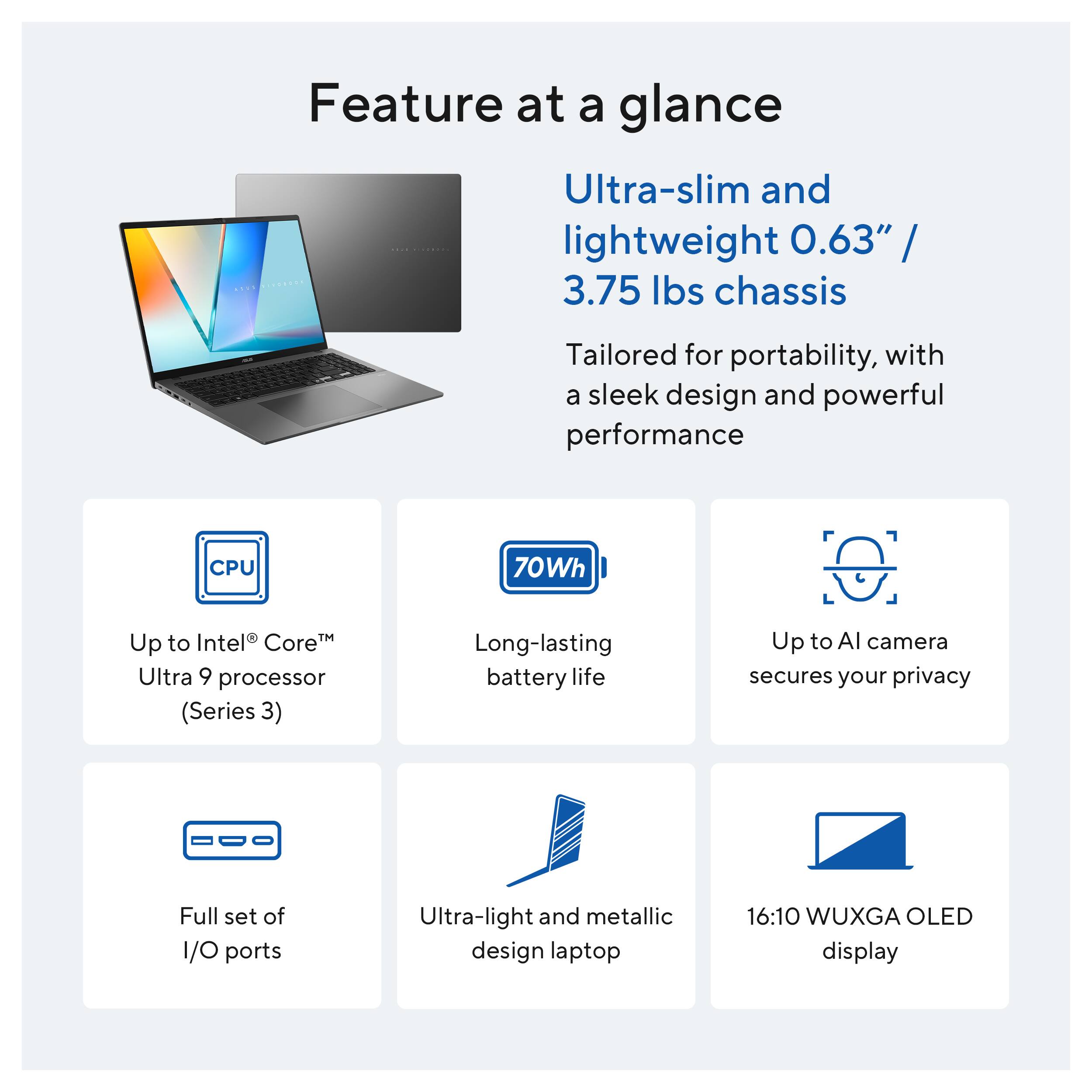 Feature at a glance

ASUS VIVOBOOK

ASUS VIVOBOOK

ASUS

Ultra-slim and lightweight 0.63" / 3.75 lbs chassis

Tailored for portability, with a sleek design and powerful performance

CPU

Up to Intel® Core™ Ultra 9 processor (Series 3)

70Wh

Long-lasting battery life

Up to AI camera secures your privacy

Full set of I/O ports

Ultra-light and metallic design laptop

16:10 WUXGA OLED display